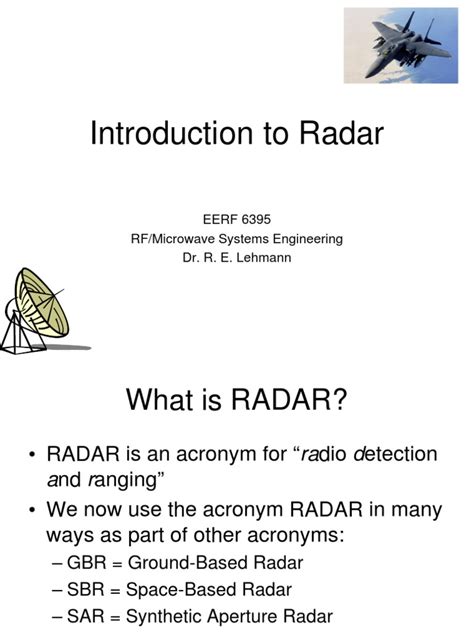 Introduction to Radar

EERF 6395
RF/Microwave Systems Engineering
Dr. R. E. Lehmann

What is RADAR?

• RADAR is an acronym for "radio detection and ranging"
• We now use the acronym RADAR in many ways as part of other acronyms:
– GBR = Ground-Based Radar
– SBR = Space-Based Radar
– SAR = Synthetic Aperture Radar